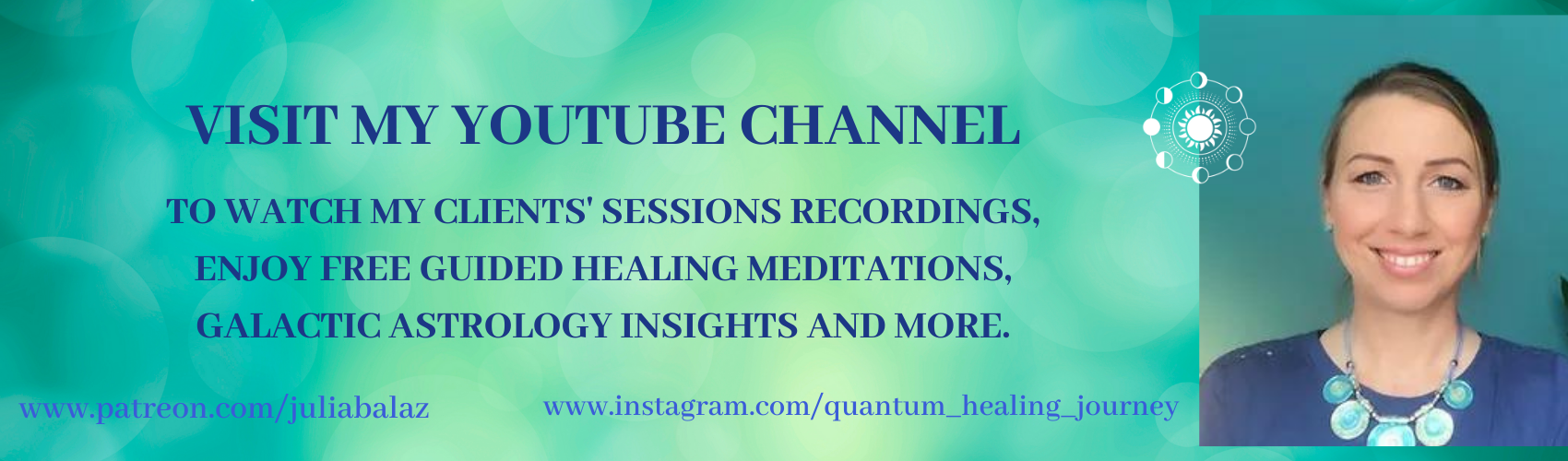 VISIT MY YOUTUBE CHANNEL

TO WATCH MY CLIENTS' SESSIONS RECORDINGS, ENJOY FREE GUIDED HEALING MEDITATIONS, GALACTIC ASTROLOGY INSIGHTS AND MORE.

www.patreon.com/juliabalaz

www.instagram.com/quantum_healing_journey